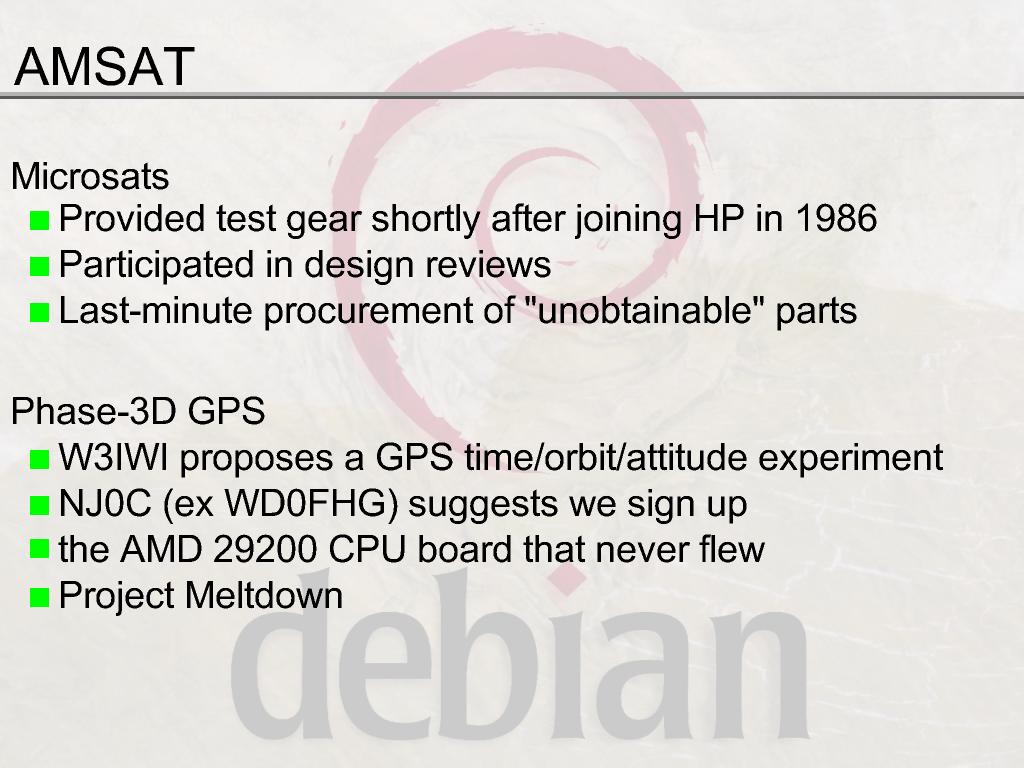 AMSAT

Microsats
- Provided test gear shortly after joining HP in 1986
- Participated in design reviews
- Last-minute procurement of "unobtainable" parts

Phase-3D GPS
- W3IWI proposes a GPS time/orbit/attitude experiment
- NJ0C (ex WD0FHG) suggests we sign up
- the AMD 29200 CPU board that never flew
- Project Meltdown

debian